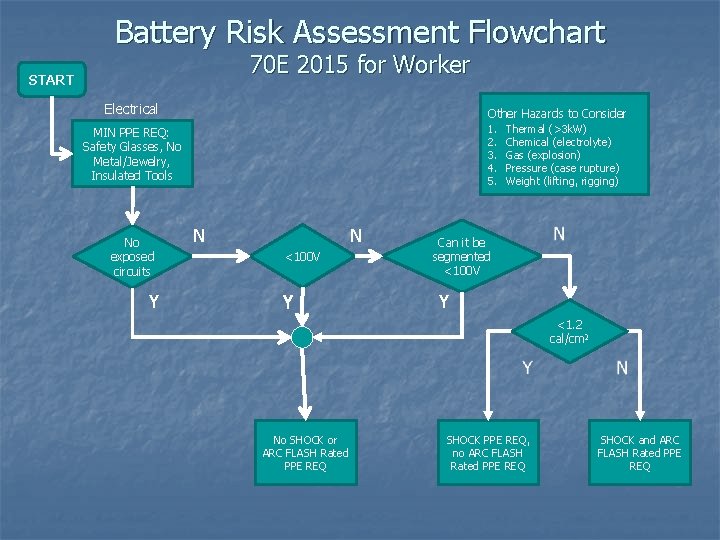 Battery Risk Assessment Flowchart
70E 2015 for Worker

START

Electrical

MIN PPE REQ: Safety Glasses, No Metal/Jewelry, Insulated Tools

Other Hazards to Consider
1. Thermal (>3kW)
2. Chemical (electrolyte)
3. Gas (explosion)
4. Pressure (case rupture)
5. Weight (lifting, rigging)

No exposed circuits

N

<100V

N

Can it be segmented <100V

N

Y

Y

Y

<1.2 cal/cm²

Y

N

No SHOCK or ARC FLASH Rated PPE REQ

SHOCK PPE REQ, no ARC FLASH Rated PPE REQ

SHOCK and ARC FLASH Rated PPE REQ